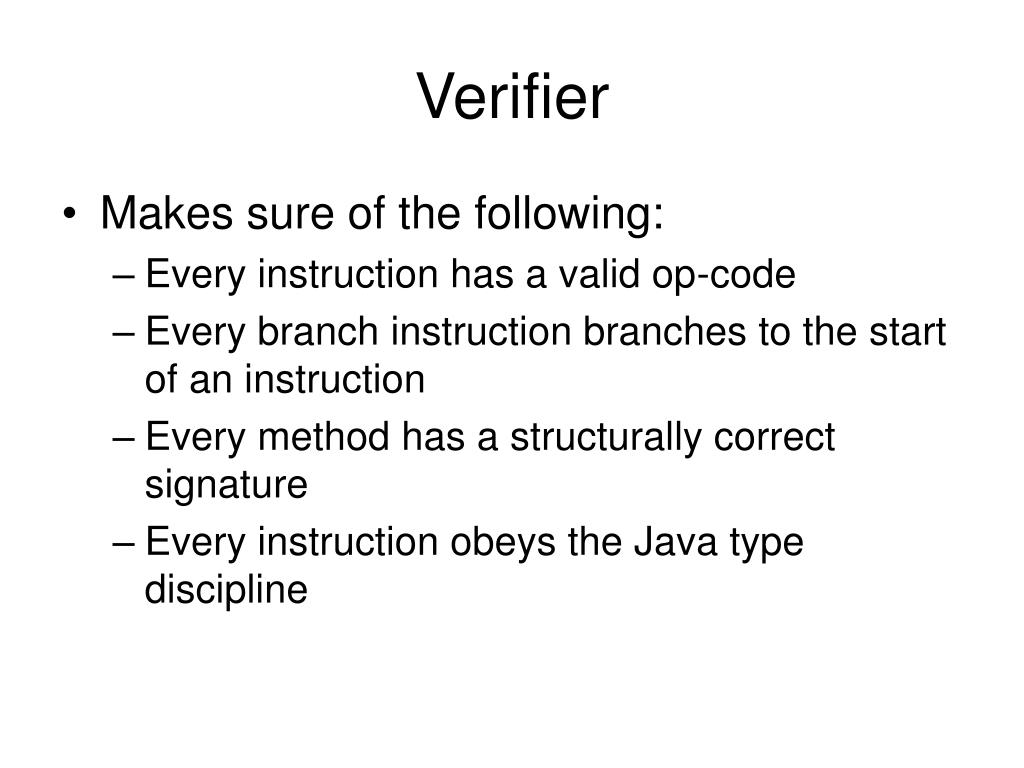 Verifier

• Makes sure of the following:
– Every instruction has a valid op-code
– Every branch instruction branches to the start of an instruction
– Every method has a structurally correct signature
– Every instruction obeys the Java type discipline